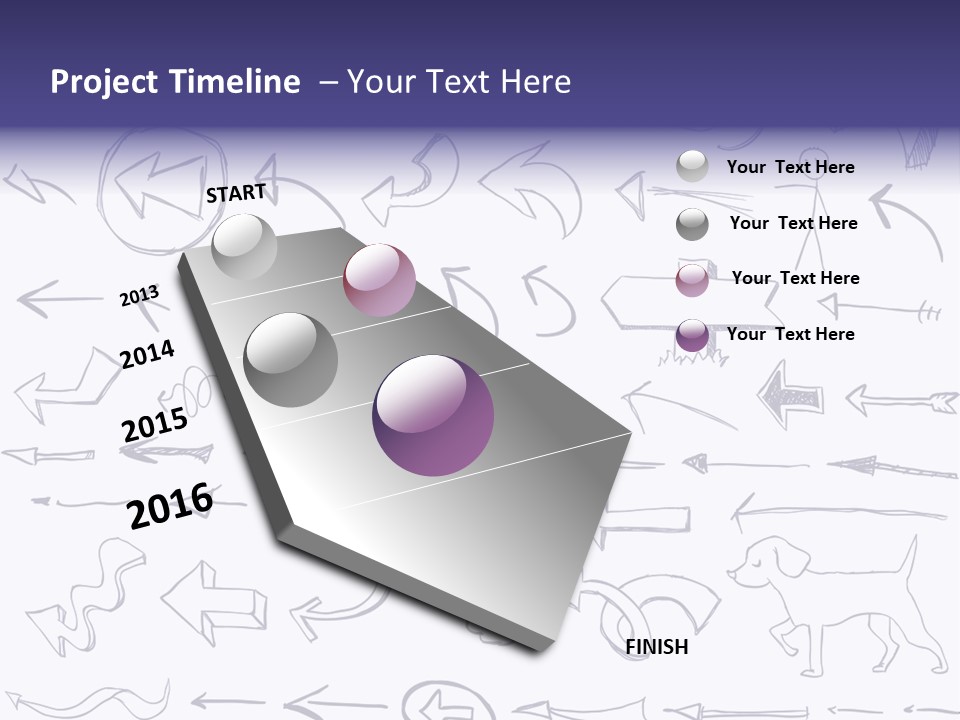 Project Timeline – Your Text Here

START

2013

2014

2015

2016

FINISH

Your Text Here

Your Text Here

Your Text Here

Your Text Here